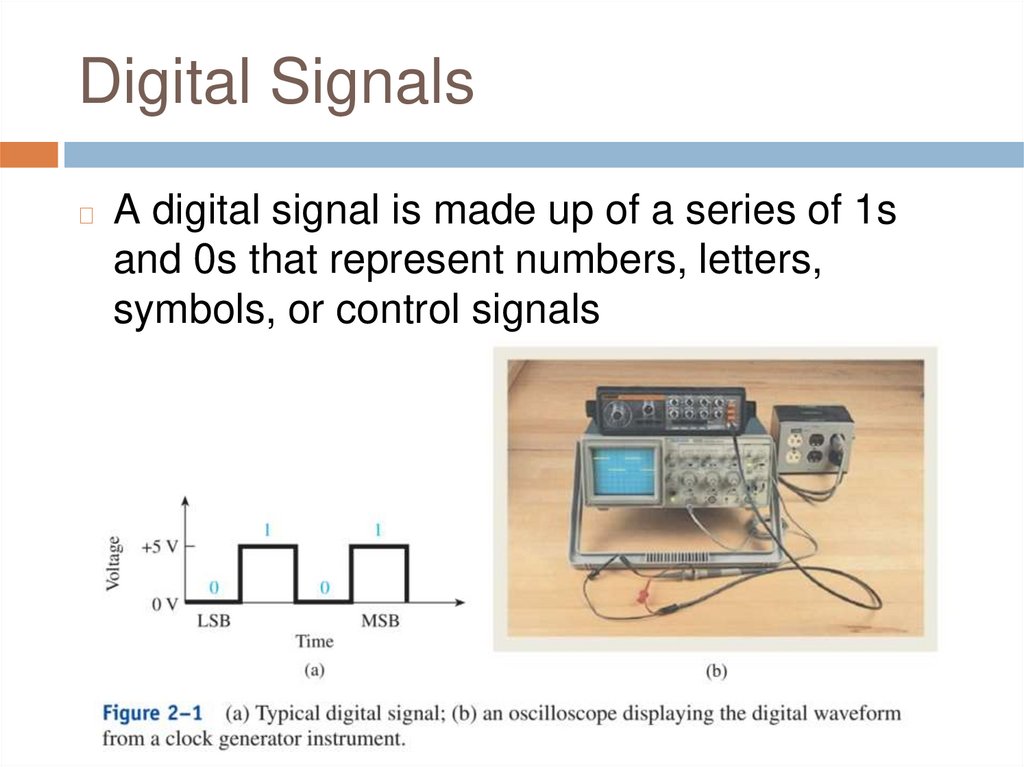 Digital Signals

A digital signal is made up of a series of 1s and 0s that represent numbers, letters, symbols, or control signals

Voltage
+5 V
0 V
0
1
0
1
LSB
MSB
Time
(a)

(b)

Figure 2–1 (a) Typical digital signal; (b) an oscilloscope displaying the digital waveform from a clock generator instrument.